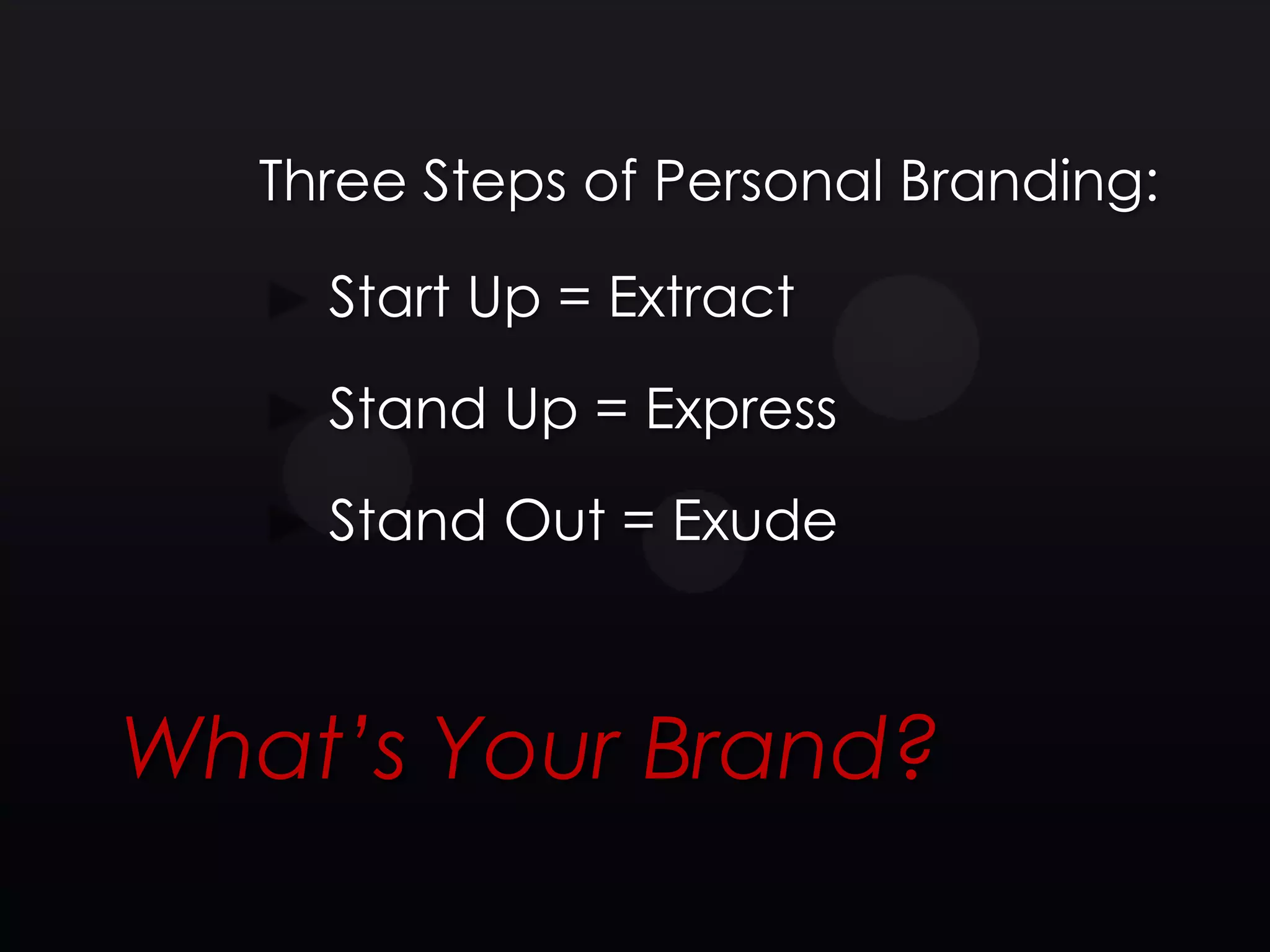 Three Steps of Personal Branding:

Start Up = Extract

Stand Up = Express

Stand Out = Exude

What's Your Brand?